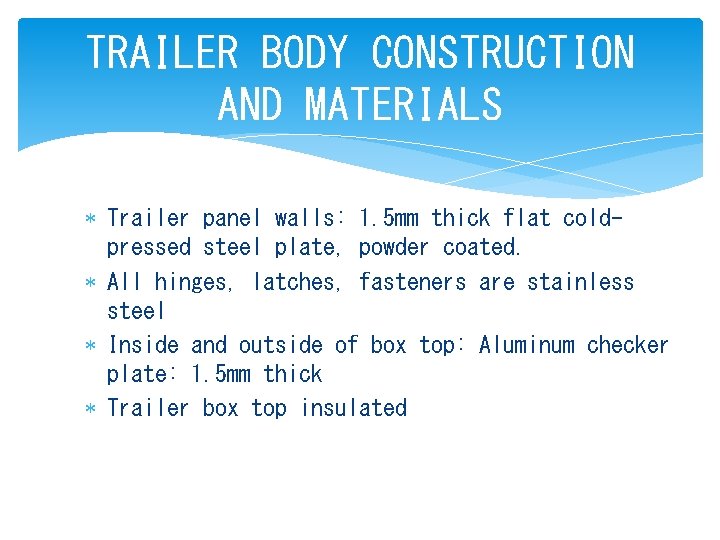 TRAILER BODY CONSTRUCTION AND MATERIALS

* Trailer panel walls: 1.5mm thick flat cold-pressed steel plate, powder coated.
* All hinges, latches, fasteners are stainless steel
* Inside and outside of box top: Aluminum checker plate: 1.5mm thick
* Trailer box top insulated